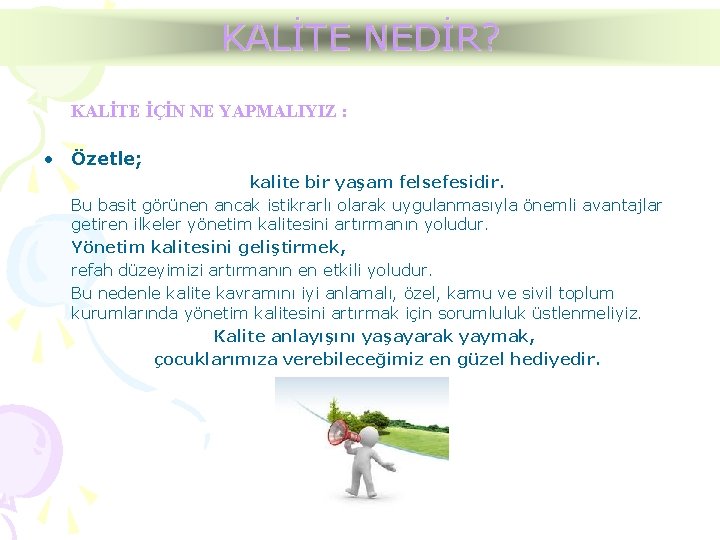 KALİTE NEDİR?

KALİTE İÇİN NE YAPMALIYIZ :

• Özetle;

kalite bir yaşam felsefesidir.

Bu basit görünen ancak istikrarlı olarak uygulanmasıyla önemli avantajlar getiren ilkeler yönetim kalitesini artırmanın yoludur.

Yönetim kalitesini geliştirmek,

refah düzeyimizi artırmanın en etkili yoludur.

Bu nedenle kalite kavramını iyi anlamalı, özel, kamu ve sivil toplum kurumlarında yönetim kalitesini artırmak için sorumluluk üstlenmeliyiz.

Kalite anlayışını yaşayarak yaymak,

çocuklarımıza verebileceğimiz en güzel hediyedir.